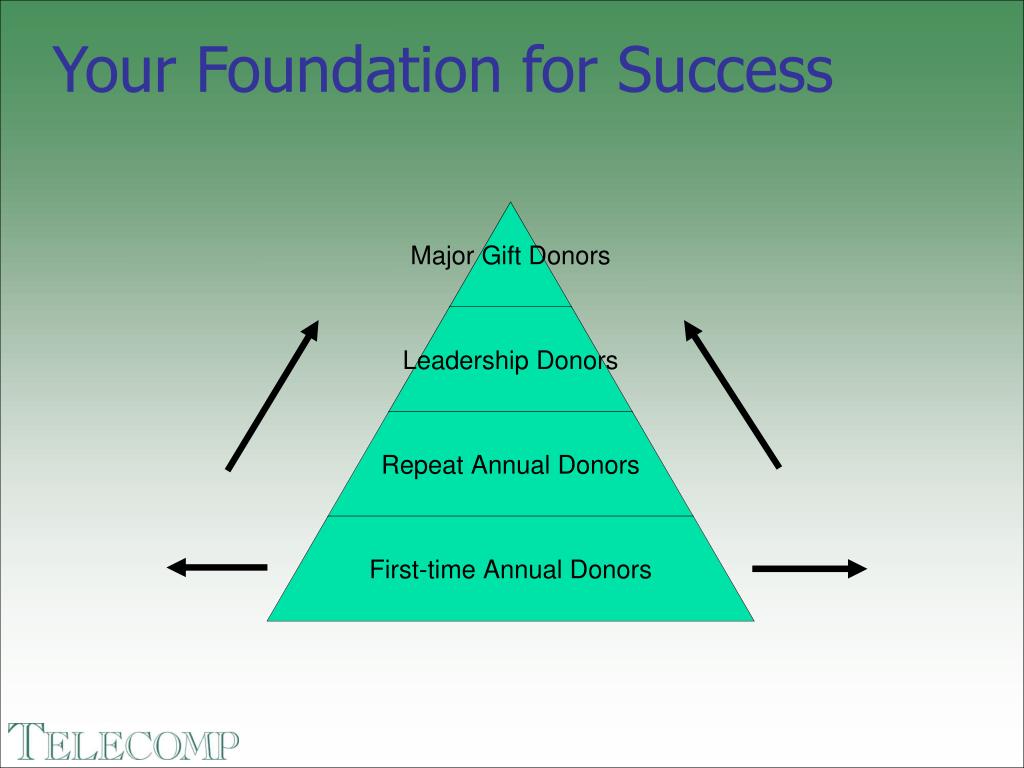 Your Foundation for Success

Major Gift Donors

Leadership Donors

Repeat Annual Donors

First-time Annual Donors

TELECOMP